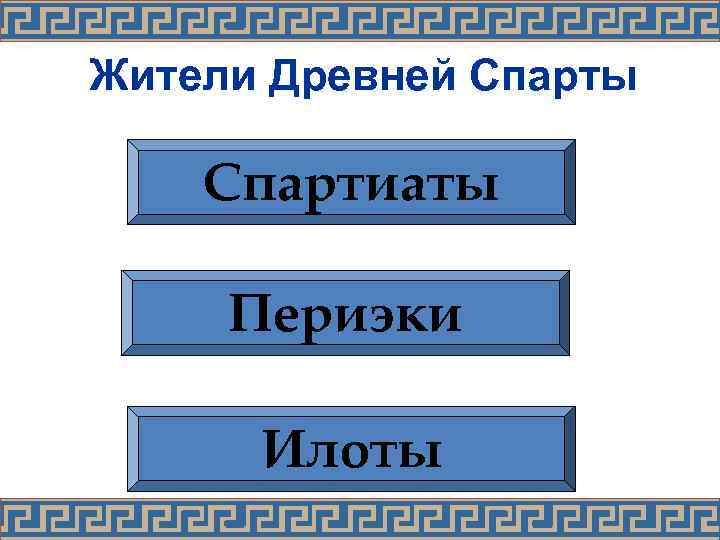 Жители Древней Спарты

Спартиаты

Периэки

Илоты